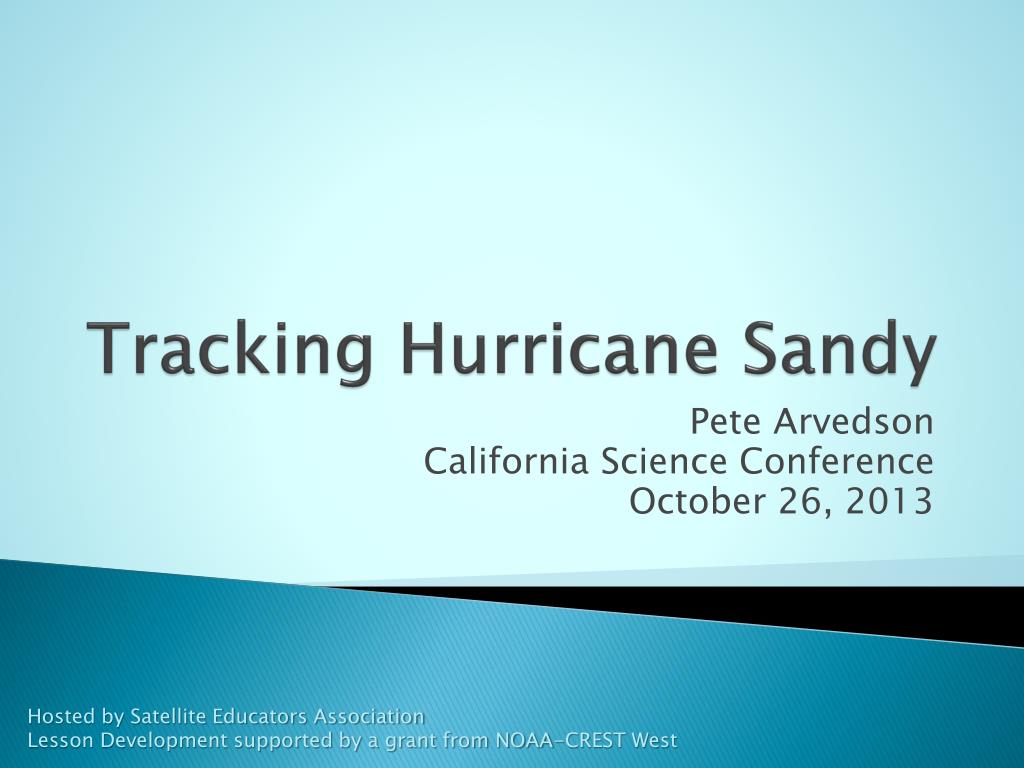 Tracking Hurricane Sandy

Pete Arvedson
California Science Conference
October 26, 2013

Hosted by Satellite Educators Association
Lesson Development supported by a grant from NOAA-CREST West